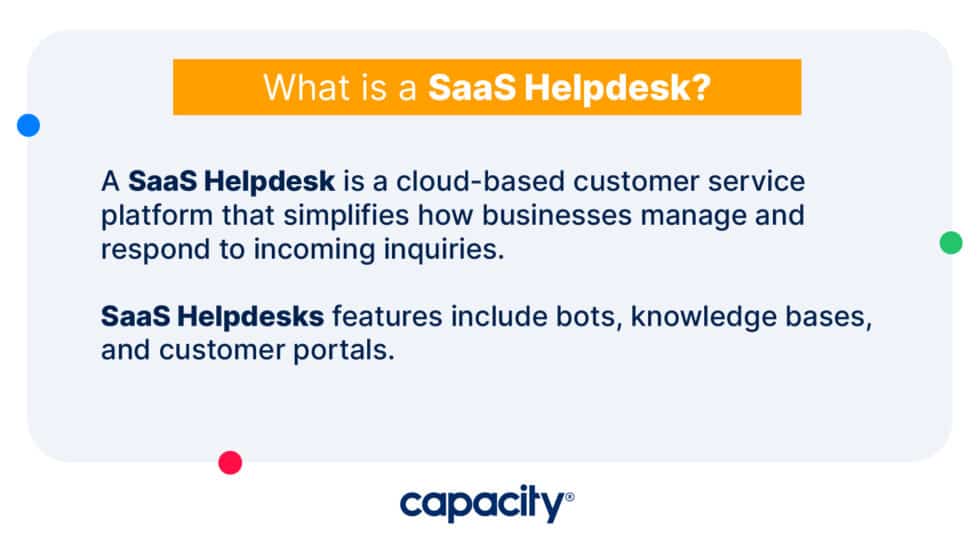 What is a SaaS Helpdesk?

A SaaS Helpdesk is a cloud-based customer service platform that simplifies how businesses manage and respond to incoming inquiries.

SaaS Helpdesks features include bots, knowledge bases, and customer portals.

capacity®